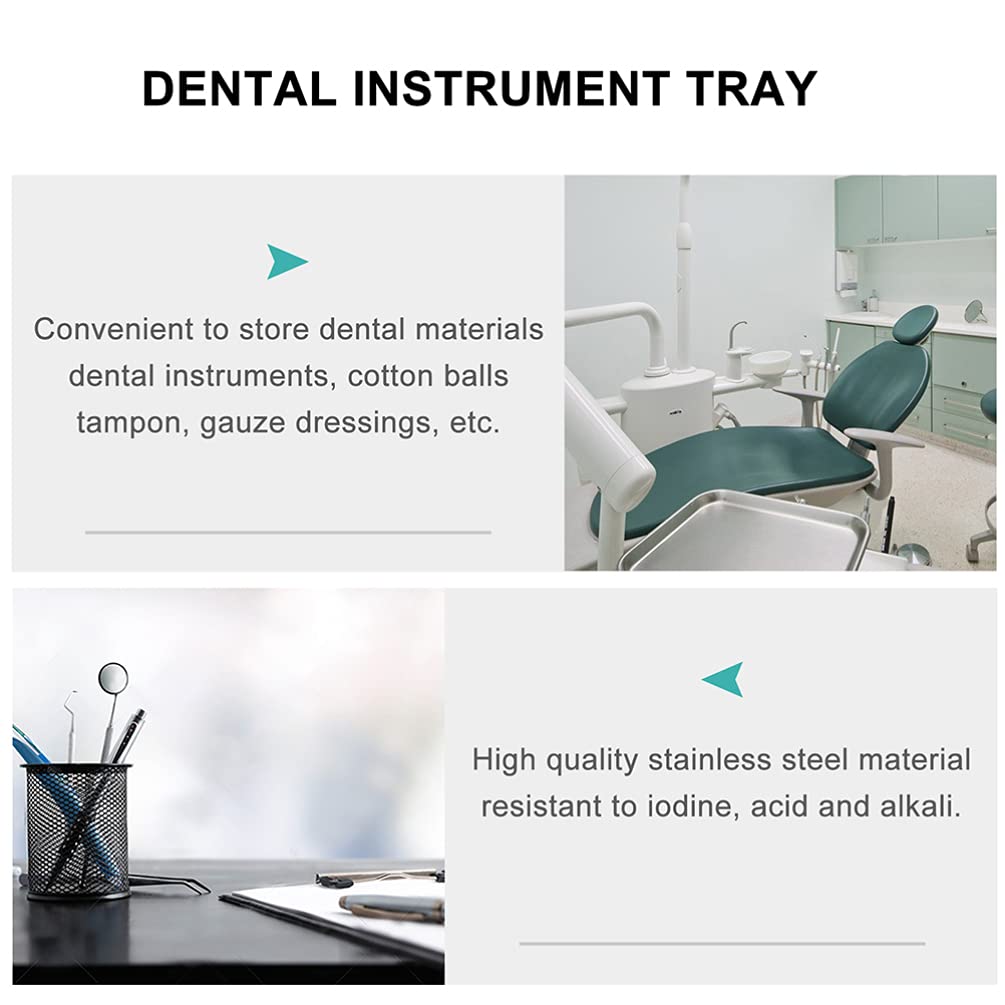 DENTAL INSTRUMENT TRAY

Convenient to store dental materials dental instruments, cotton balls tampon, gauze dressings, etc.

High quality stainless steel material resistant to iodine, acid and alkali.